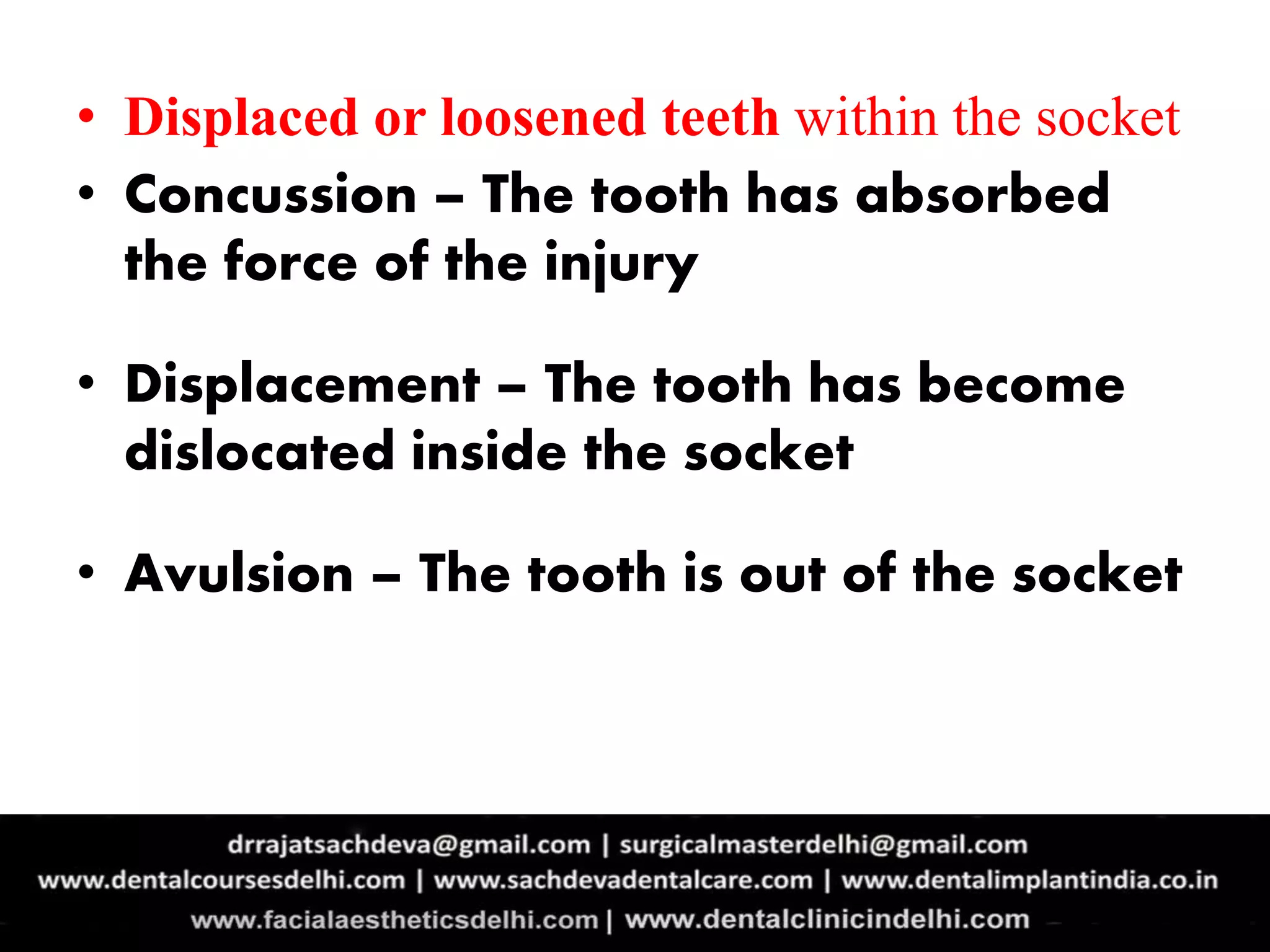 • Displaced or loosened teeth within the socket
• Concussion – The tooth has absorbed the force of the injury

• Displacement – The tooth has become dislocated inside the socket

• Avulsion – The tooth is out of the socket

drrajatsachdeva@gmail.com | surgicalmasterdelhi@gmail.com
www.dentalcoursesdelhi.com | www.sachdevadentalcare.com | www.dentalimplantindia.co.in
www.facialaestheticsdelhi.com | www.dentalclinicindelhi.com